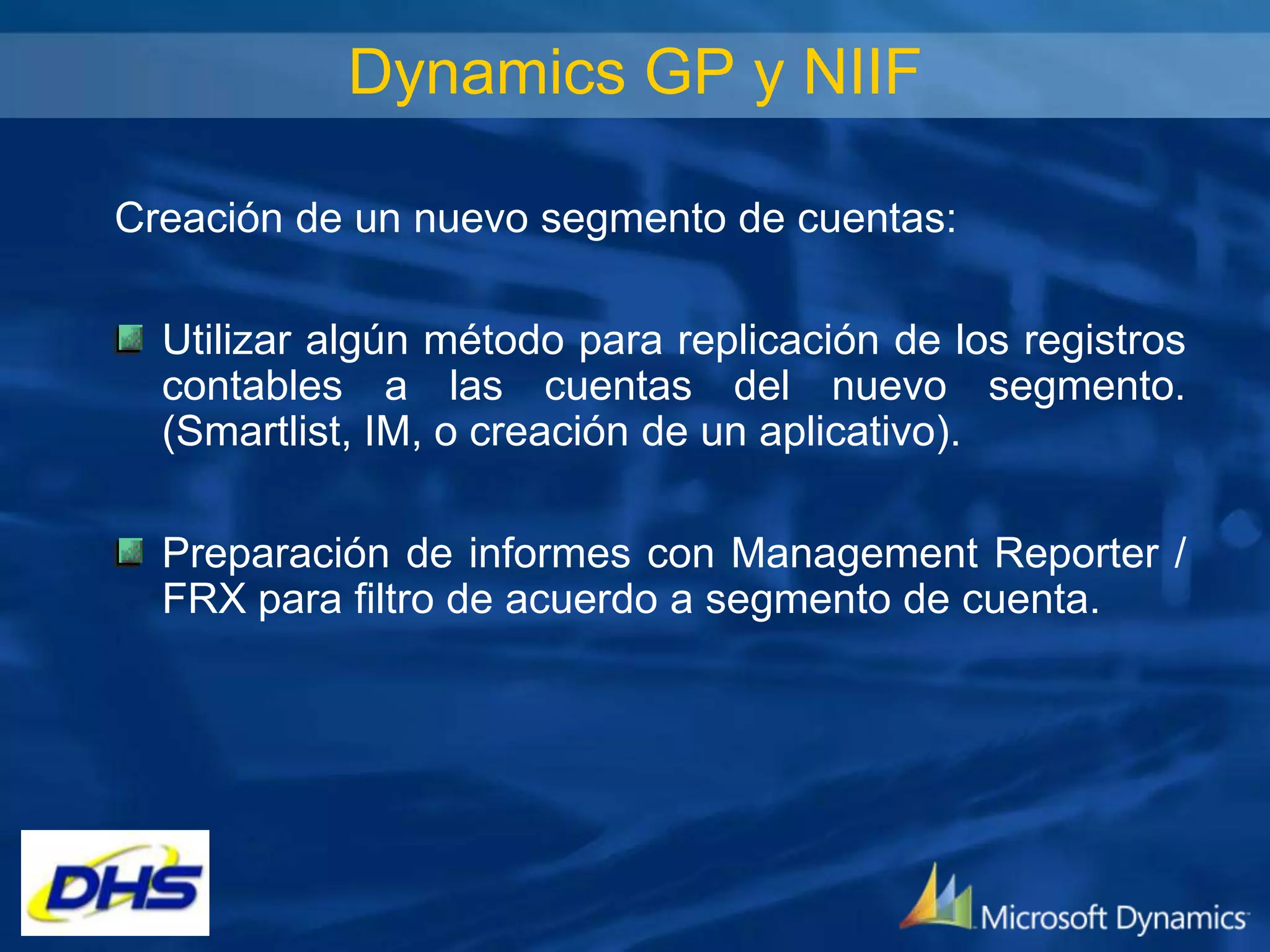 Dynamics GP y NIIF

Creación de un nuevo segmento de cuentas:

Utilizar algún método para replicación de los registros contables a las cuentas del nuevo segmento. (Smartlist, IM, o creación de un aplicativo).

Preparación de informes con Management Reporter / FRX para filtro de acuerdo a segmento de cuenta.

DHS

Microsoft Dynamics